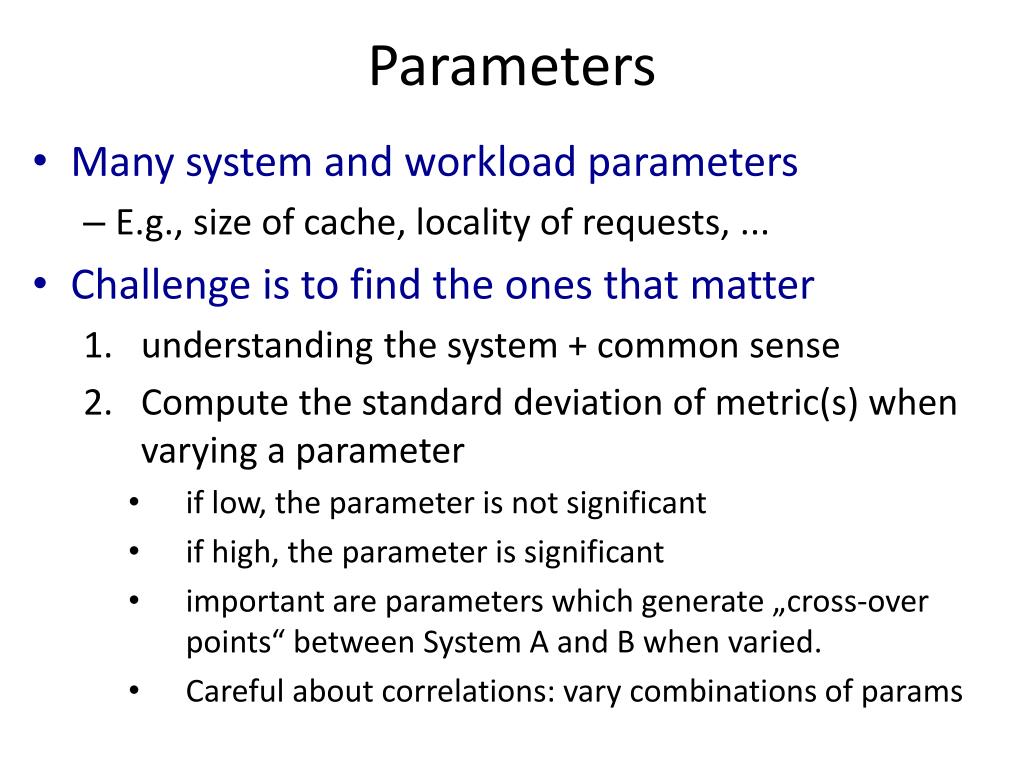 Parameters

• Many system and workload parameters
– E.g., size of cache, locality of requests, ...

• Challenge is to find the ones that matter
1. understanding the system + common sense
2. Compute the standard deviation of metric(s) when varying a parameter
• if low, the parameter is not significant
• if high, the parameter is significant
• important are parameters which generate „cross-over points“ between System A and B when varied.
• Careful about correlations: vary combinations of params